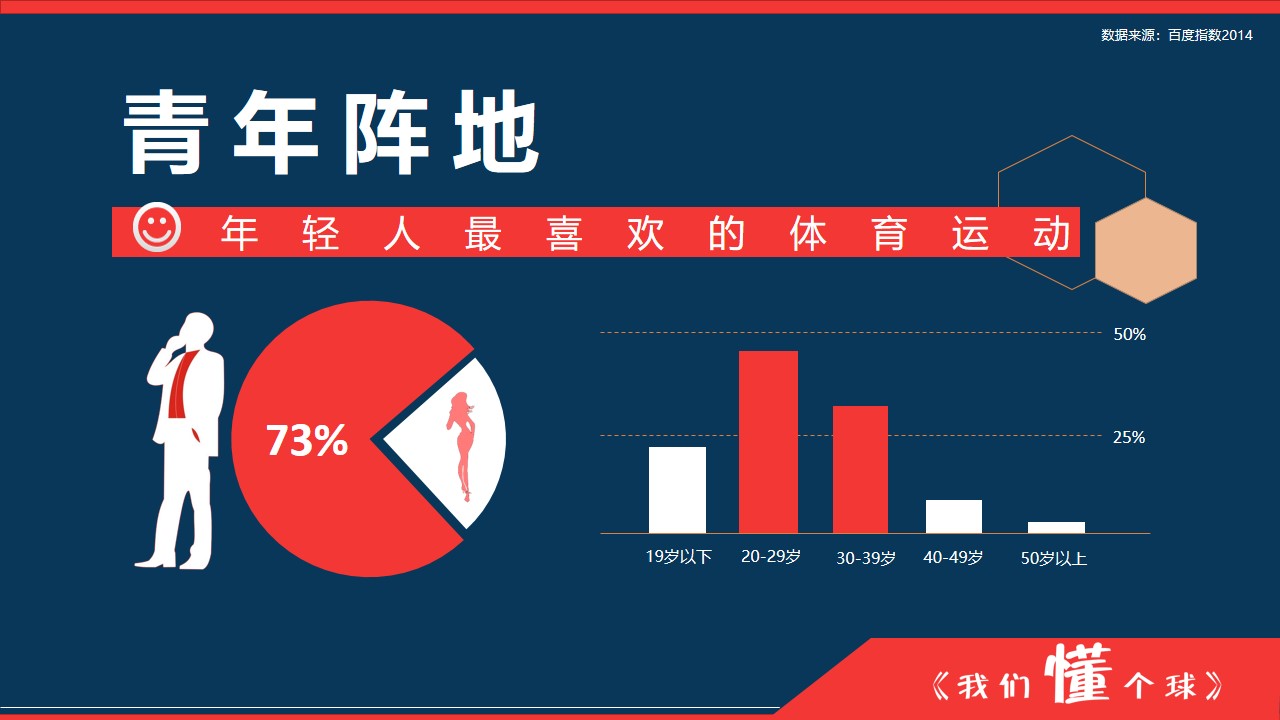 数据来源：百度指数2014

青年阵地

年轻人最喜欢的体育运动

73%

50%

25%

19岁以下
20-29岁
30-39岁
40-49岁
50岁以上

《我们懂个球》